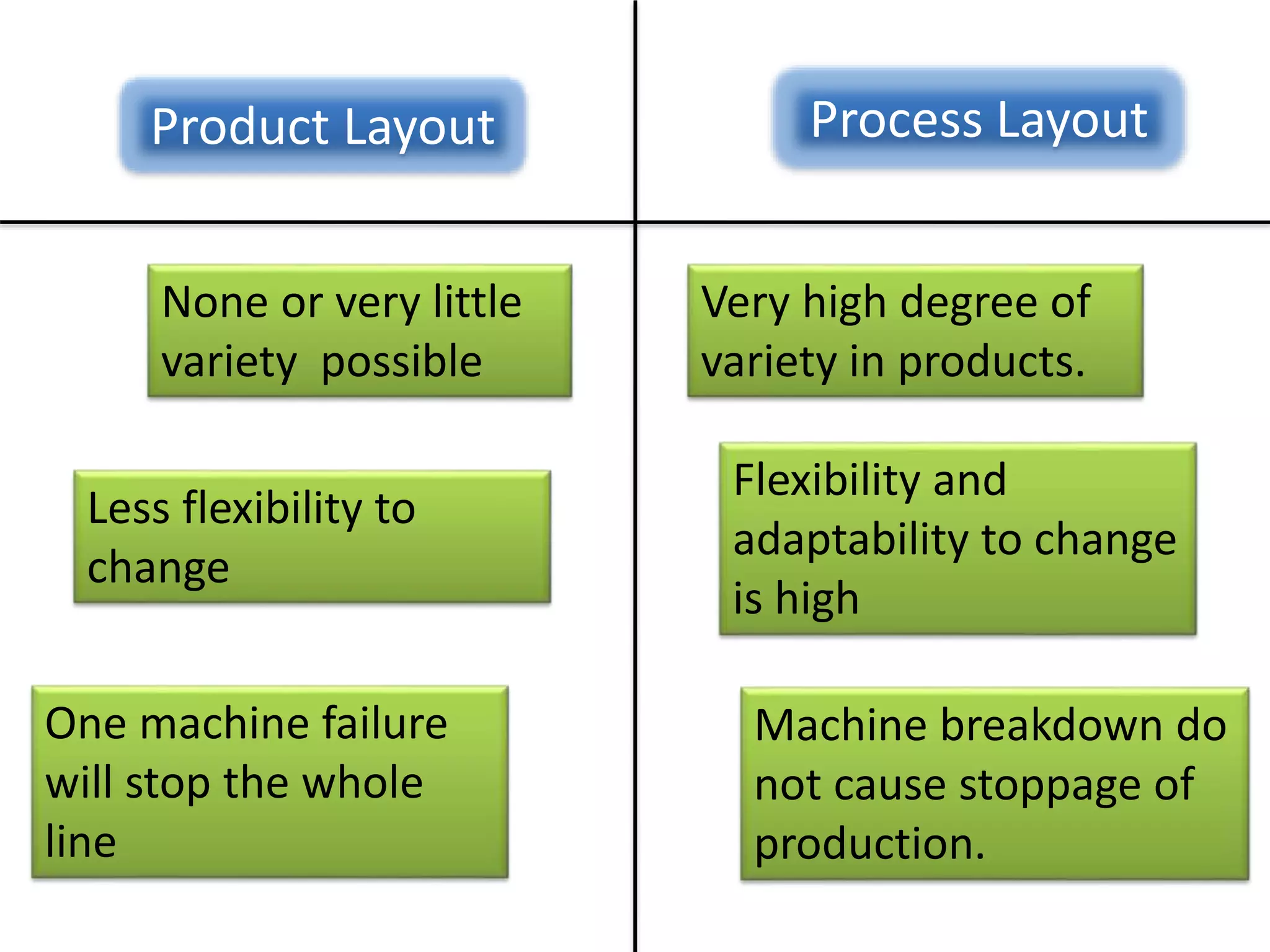 | Product Layout | Process Layout |
|---|---|
| None or very little variety possible | Very high degree of variety in products. |
| Less flexibility to change | Flexibility and adaptability to change is high |
| One machine failure will stop the whole line | Machine breakdown do not cause stoppage of production. |